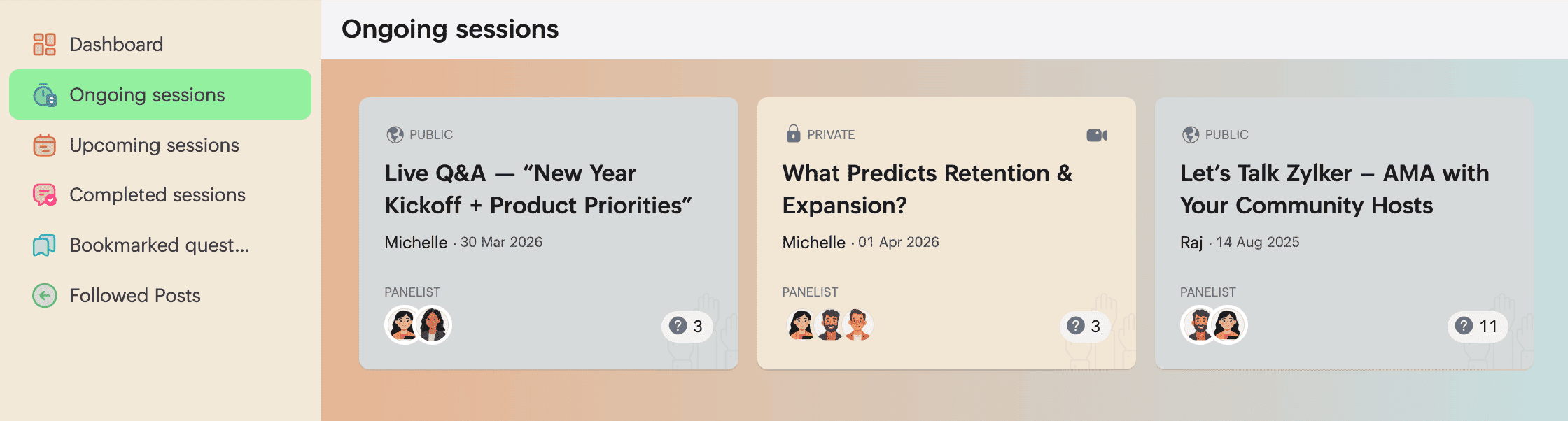 Dashboard
Ongoing sessions
Upcoming sessions
Completed sessions
Bookmarked quest...
Followed Posts

Ongoing sessions

PUBLIC
Live Q&A — “New Year Kickoff + Product Priorities”
Michelle · 30 Mar 2026
PANELIST
3

PRIVATE
What Predicts Retention & Expansion?
Michelle · 01 Apr 2026
PANELIST
3

PUBLIC
Let’s Talk Zylker – AMA with Your Community Hosts
Raj · 14 Aug 2025
PANELIST
11